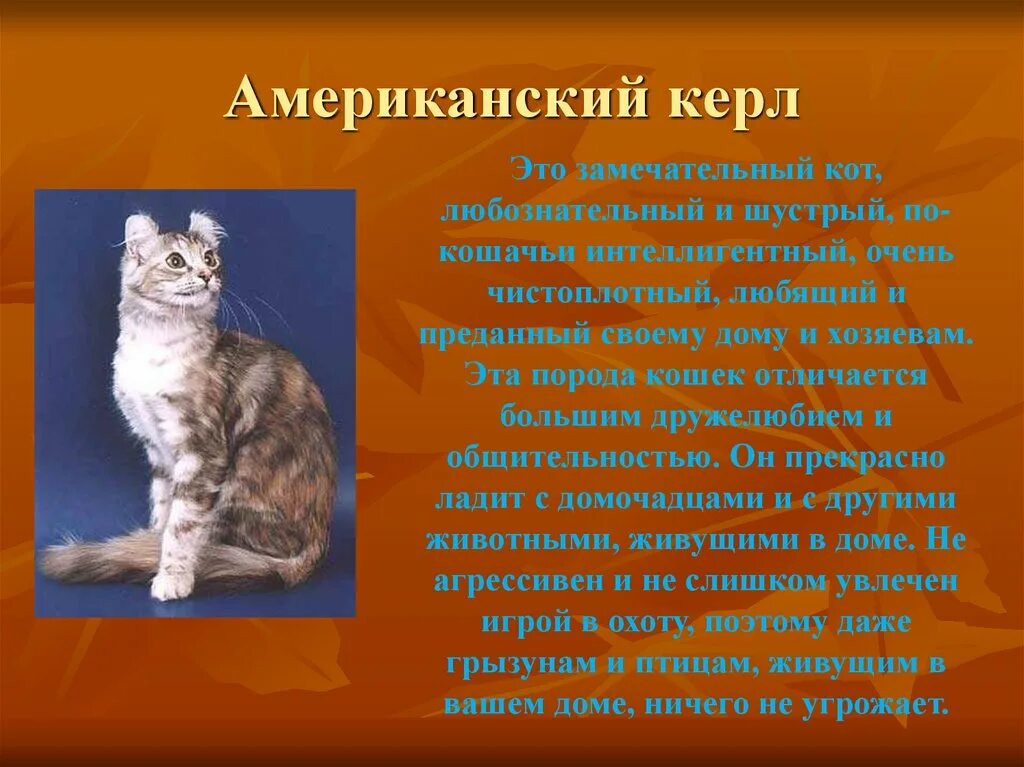 Американский керл

Это замечательный кот, любознательный и шустрый, по-кошачьи интеллигентный, очень чистоплотный, любящий и преданный своему дому и хозяевам. Эта порода кошек отличается большим дружелюбием и общительностью. Он прекрасно ладит с домочадцами и с другими животными, живущими в доме. Не агрессивен и не слишком увлечен игрой в охоту, поэтому даже грызунам и птицам, живущим в вашем доме, ничего не угрожает.